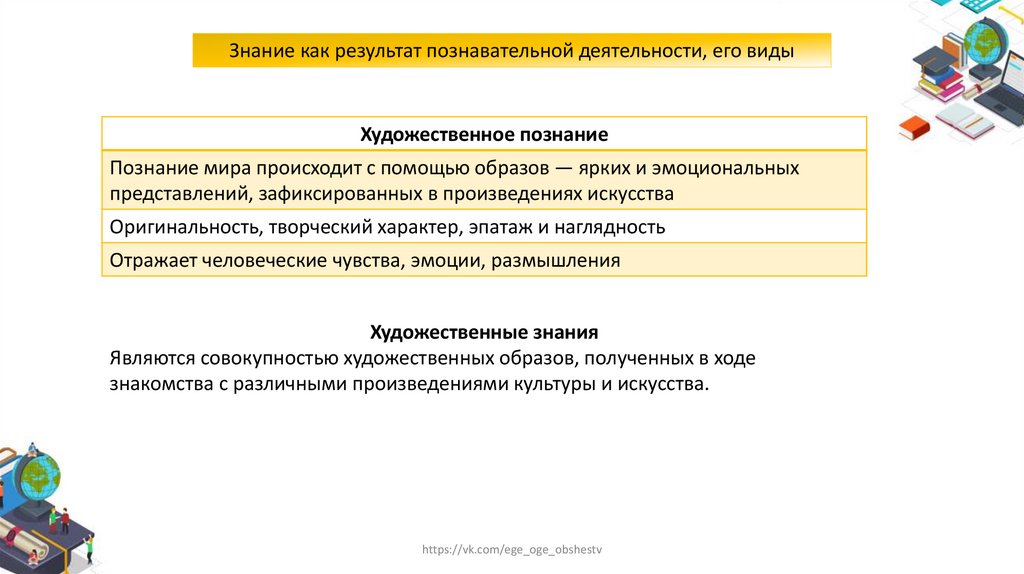 Знание как результат познавательной деятельности, его виды

| Художественное познание |
|---|
| Познание мира происходит с помощью образов — ярких и эмоциональных представлений, зафиксированных в произведениях искусства |
| Оригинальность, творческий характер, эпатаж и наглядность |
| Отражает человеческие чувства, эмоции, размышления |

Художественные знания
Являются совокупностью художественных образов, полученных в ходе знакомства с различными произведениями культуры и искусства.

https://vk.com/ege_oge_obshestv